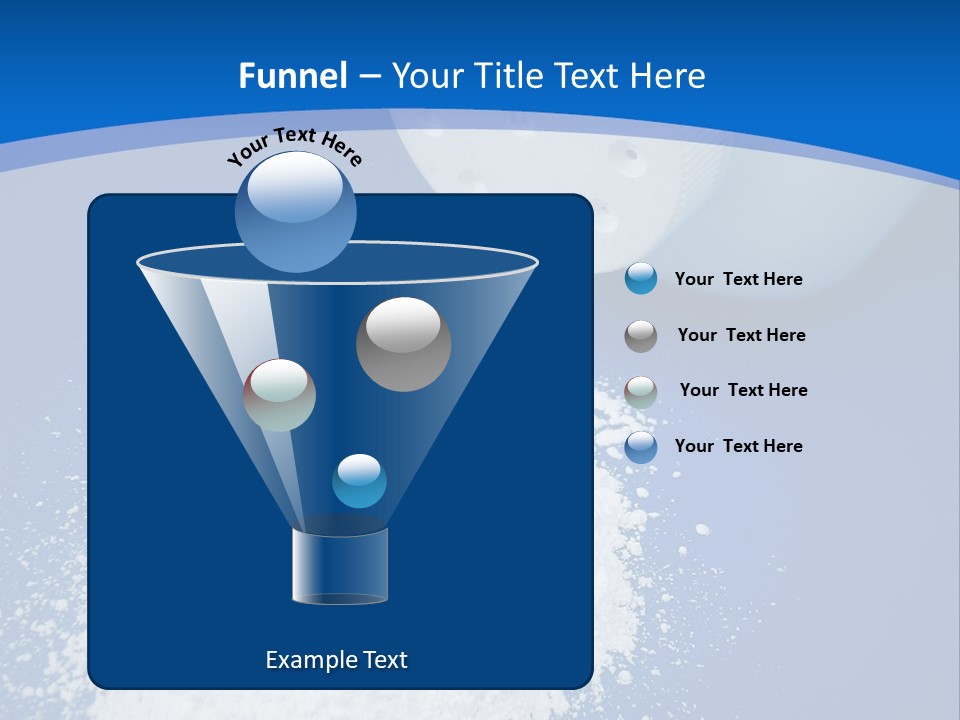 Funnel – Your Title Text Here

Your Text Here

Your Text Here

Your Text Here

Your Text Here

Your Text Here

Example Text